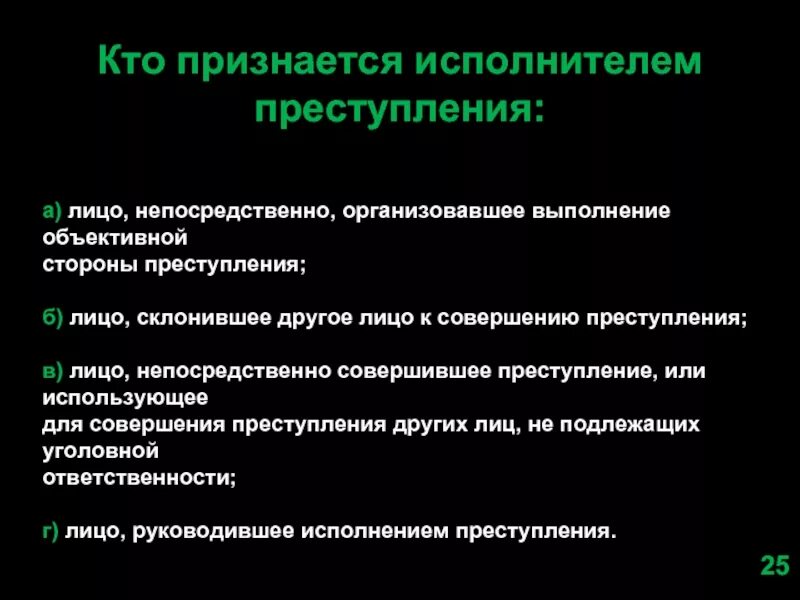 Кто признается исполнителем преступления:

а) лицо, непосредственно, организовавшее выполнение объективной стороны преступления;

б) лицо, склонившее другое лицо к совершению преступления;

в) лицо, непосредственно совершившее преступление, или использующее для совершения преступления других лиц, не подлежащих уголовной ответственности;

г) лицо, руководившее исполнением преступления.

25